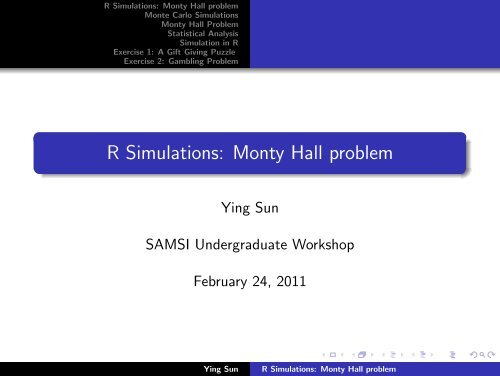 R Simulations: Monty Hall problem
Monte Carlo Simulations
Monty Hall Problem
Statistical Analysis
Simulation in R
Exercise 1: A Gift Giving Puzzle
Exercise 2: Gambling Problem

R Simulations: Monty Hall problem

Ying Sun

SAMSI Undergraduate Workshop

February 24, 2011

Ying Sun R Simulations: Monty Hall problem